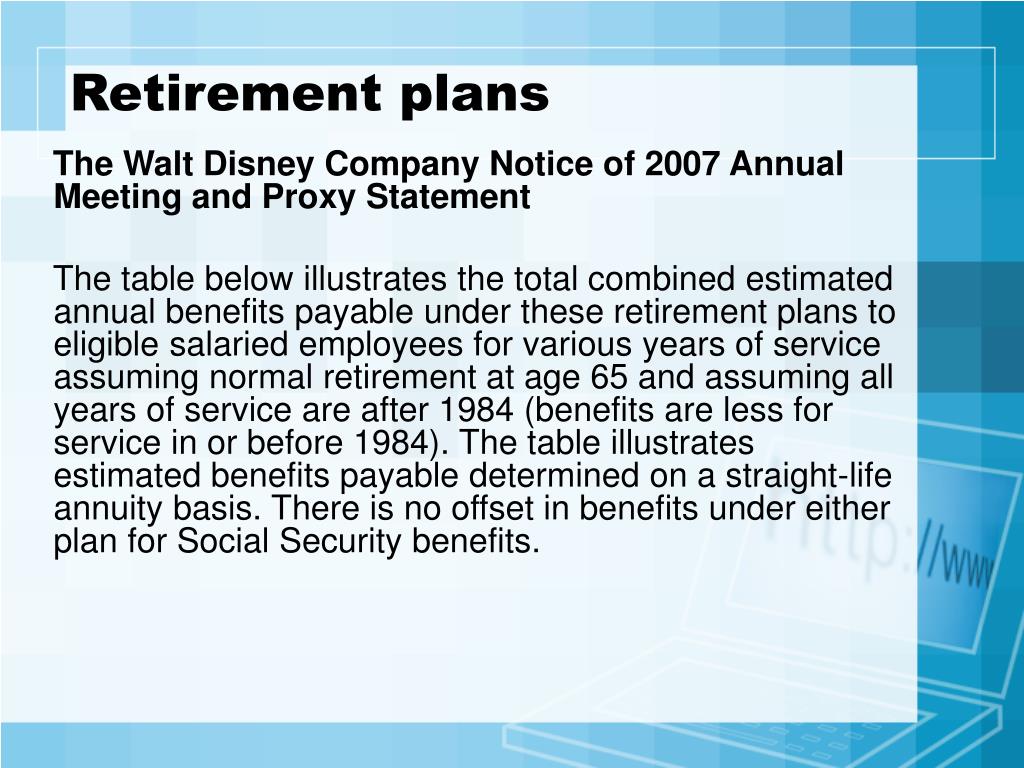 Retirement plans

The Walt Disney Company Notice of 2007 Annual Meeting and Proxy Statement

The table below illustrates the total combined estimated annual benefits payable under these retirement plans to eligible salaried employees for various years of service assuming normal retirement at age 65 and assuming all years of service are after 1984 (benefits are less for service in or before 1984). The table illustrates estimated benefits payable determined on a straight-life annuity basis. There is no offset in benefits under either plan for Social Security benefits.

http://www